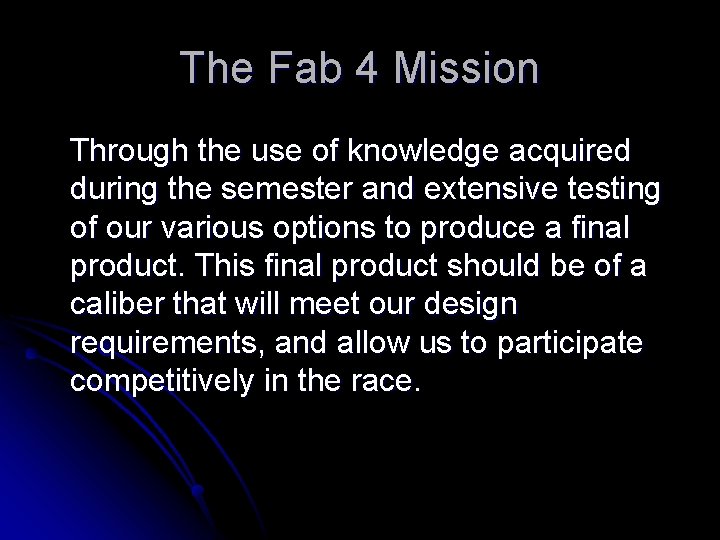 The Fab 4 Mission

Through the use of knowledge acquired during the semester and extensive testing of our various options to produce a final product. This final product should be of a caliber that will meet our design requirements, and allow us to participate competitively in the race.